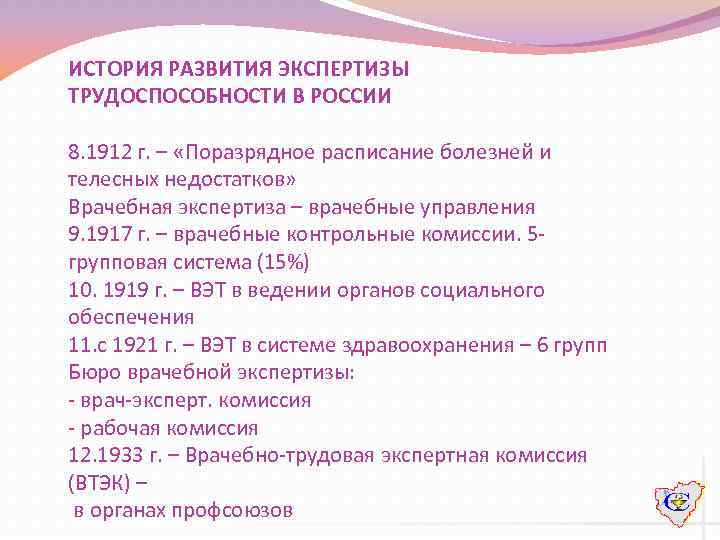 ИСТОРИЯ РАЗВИТИЯ ЭКСПЕРТИЗЫ ТРУДОСПОСОБНОСТИ В РОССИИ

8.1912 г. – «Поразрядное расписание болезней и телесных недостатков»
Врачебная экспертиза – врачебные управления
9.1917 г. – врачебные контрольные комиссии. 5-групповая система (15%)
10. 1919 г. – ВЭТ в ведении органов социального обеспечения
11.с 1921 г. – ВЭТ в системе здравоохранения – 6 групп
Бюро врачебной экспертизы:
- врач-эксперт. комиссия
- рабочая комиссия
12.1933 г. – Врачебно-трудовая экспертная комиссия (ВТЭК) –
в органах профсоюзов